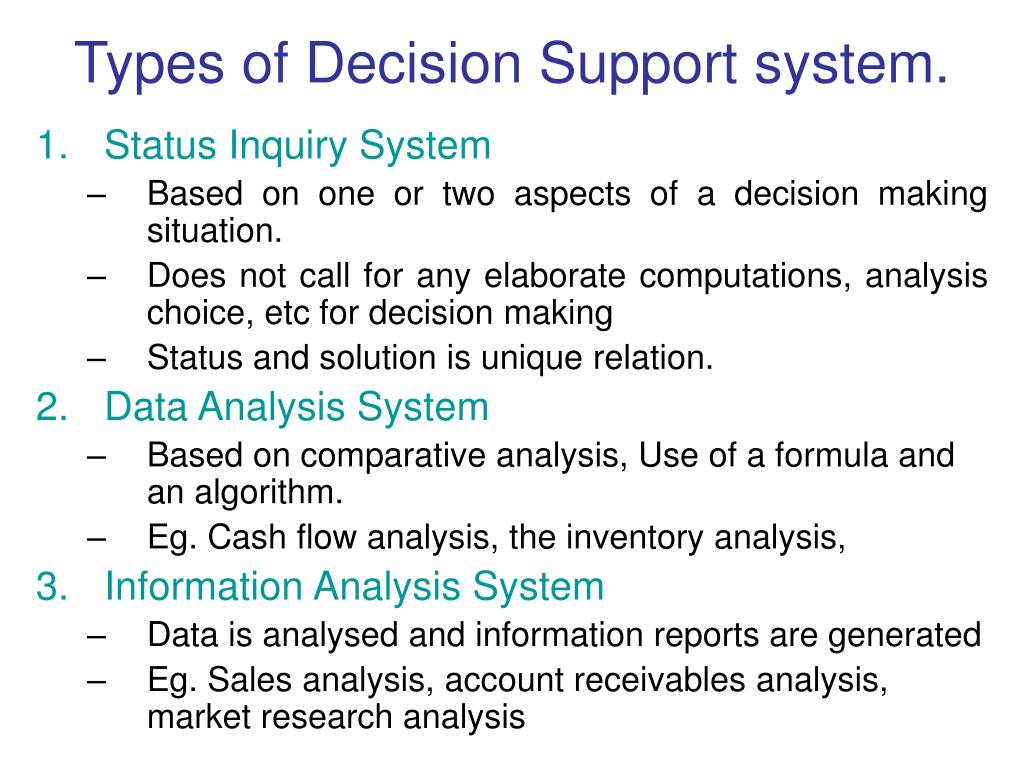 Types of Decision Support system.

1. Status Inquiry System
– Based on one or two aspects of a decision making situation.
– Does not call for any elaborate computations, analysis choice, etc for decision making
– Status and solution is unique relation.

2. Data Analysis System
– Based on comparative analysis, Use of a formula and an algorithm.
– Eg. Cash flow analysis, the inventory analysis,

3. Information Analysis System
– Data is analysed and information reports are generated
– Eg. Sales analysis, account receivables analysis, market research analysis